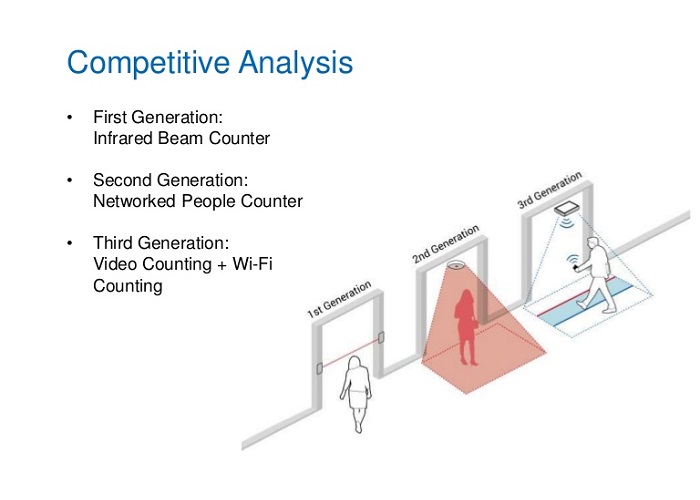 Competitive Analysis

• First Generation: Infrared Beam Counter

• Second Generation: Networked People Counter

• Third Generation: Video Counting + Wi-Fi Counting

1st Generation

2nd Generation

3rd Generation